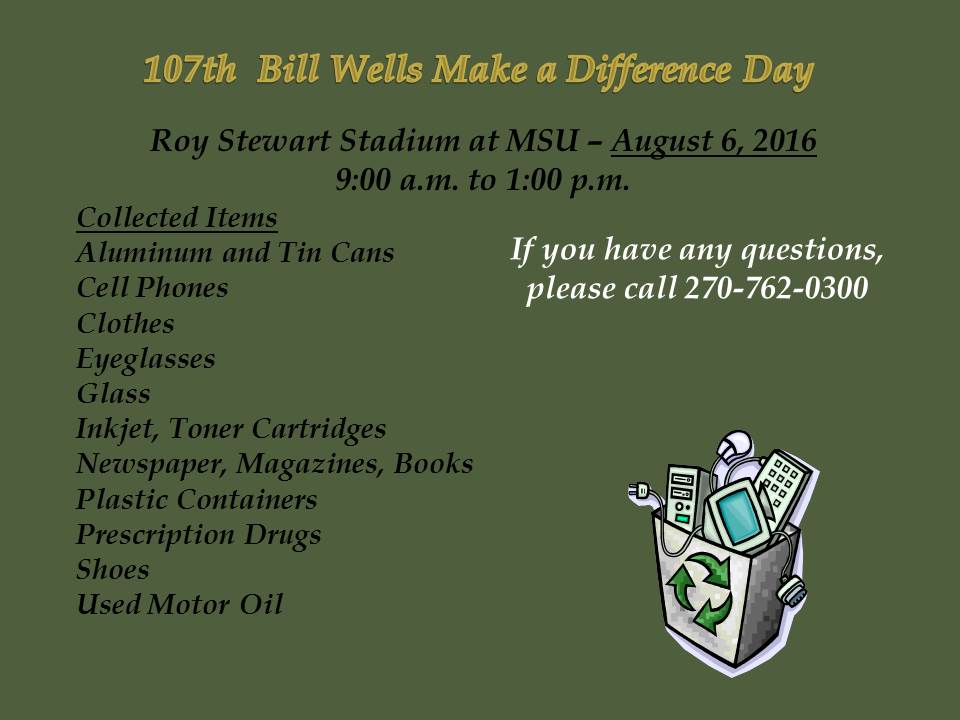 107th Bill Wells Make a Difference Day

Roy Stewart Stadium at MSU – August 6, 2016
9:00 a.m. to 1:00 p.m.

Collected Items
Aluminum and Tin Cans
Cell Phones
Clothes
Eyeglasses
Glass
Inkjet, Toner Cartridges
Newspaper, Magazines, Books
Plastic Containers
Prescription Drugs
Shoes
Used Motor Oil

If you have any questions, please call 270-762-0300